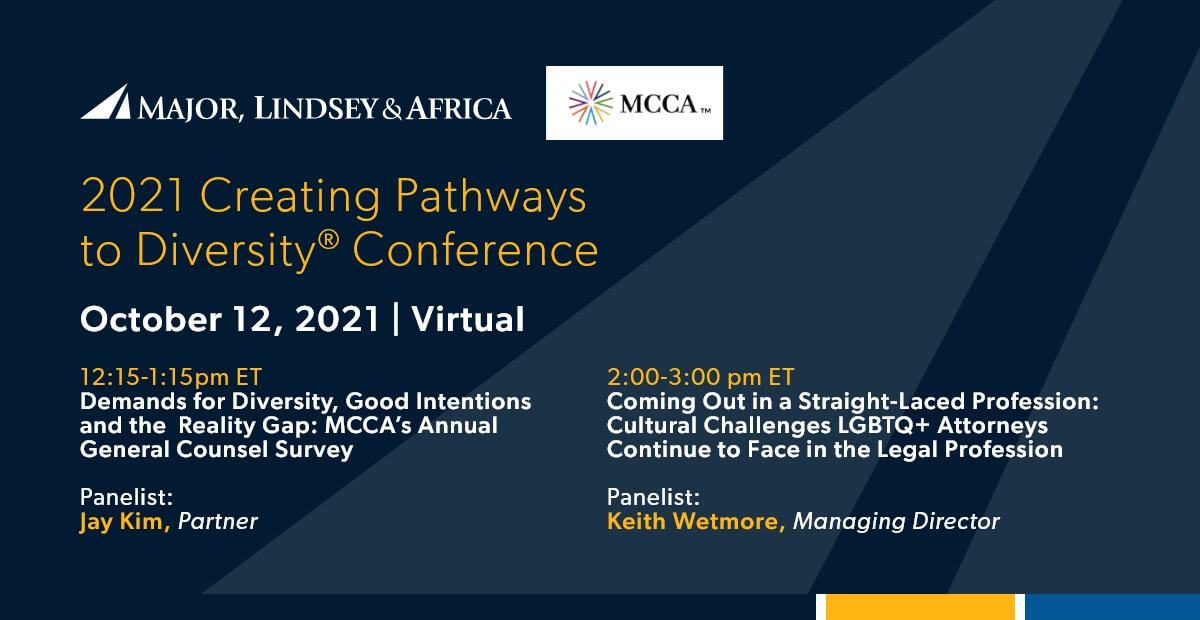 MAJOR, LINDSEY & AFRICA

MCCA™

2021 Creating Pathways to Diversity® Conference

October 12, 2021 | Virtual

12:15-1:15pm ET
Demands for Diversity, Good Intentions and the Reality Gap: MCCA's Annual General Counsel Survey

Panelist:
Jay Kim, Partner

2:00-3:00 pm ET
Coming Out in a Straight-Laced Profession: Cultural Challenges LGBTQ+ Attorneys Continue to Face in the Legal Profession

Panelist:
Keith Wetmore, Managing Director